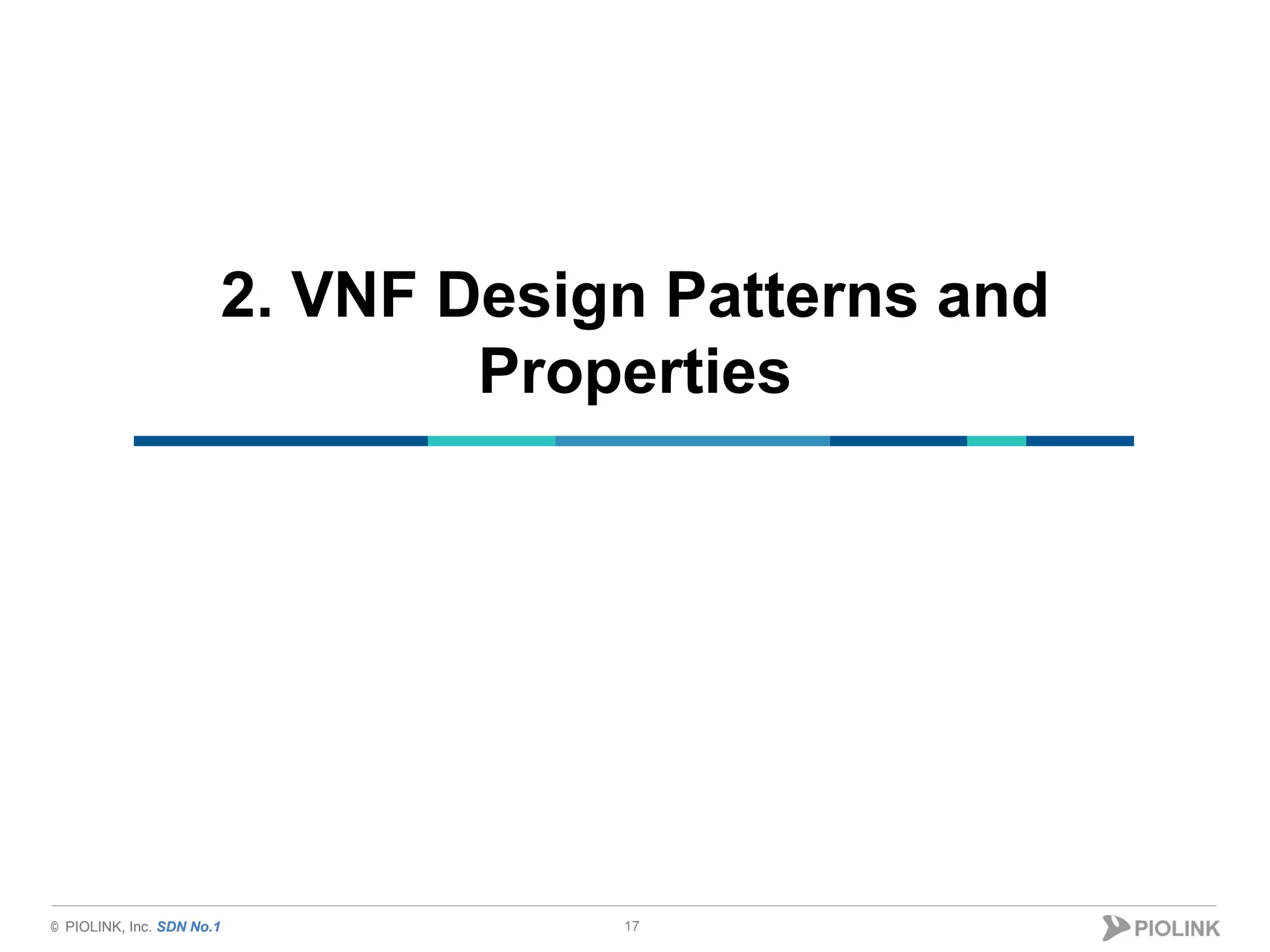 2. VNF Design Patterns and Properties

© PIOLINK, Inc. SDN No.1

17

PIOLINK